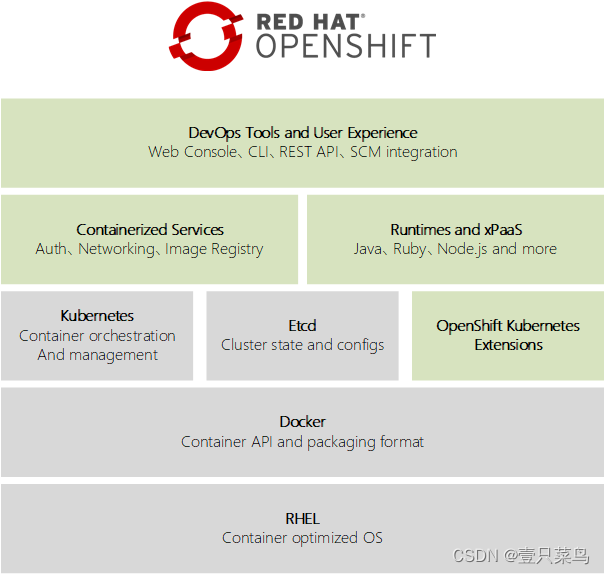 RED HAT®
OPENSHIFT

DevOps Tools and User Experience
Web Console、CLI、REST API、SCM integration

Containerized Services
Auth、Networking、Image Registry

Runtimes and xPaaS
Java、Ruby、Node.js and more

Kubernetes
Container orchestration And management

Etcd
Cluster state and configs

OpenShift Kubernetes Extensions

Docker
Container API and packaging format

RHEL
Container optimized OS

CSDN @壹只菜鸟